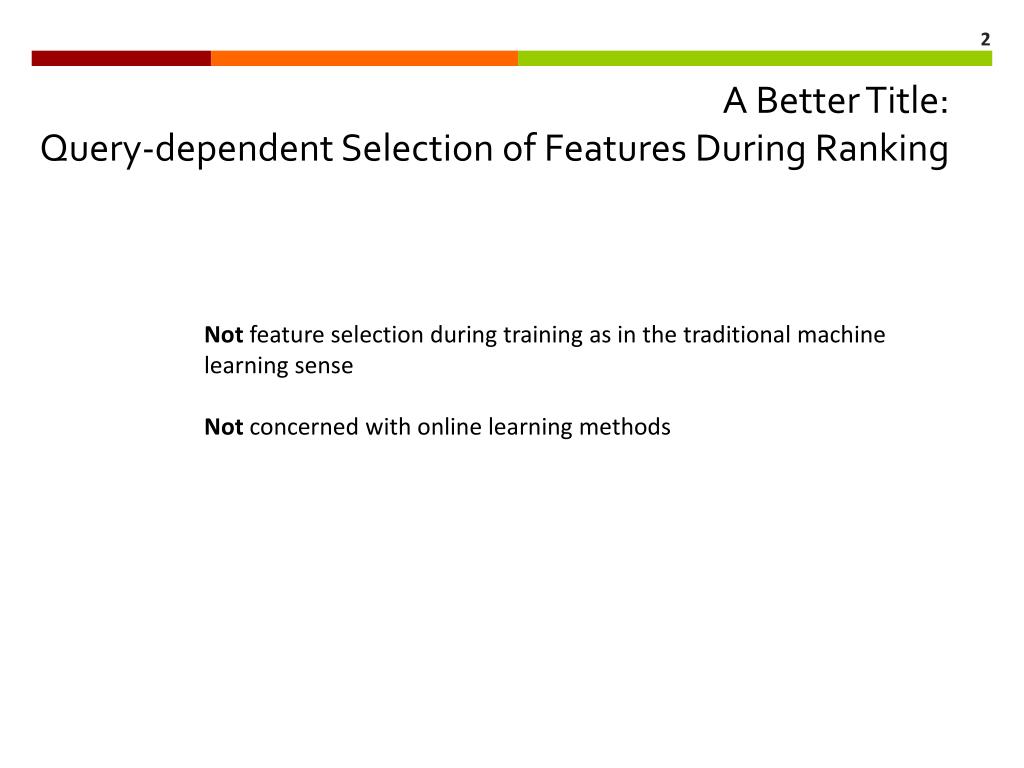 2

A Better Title:
Query-dependent Selection of Features During Ranking

Not feature selection during training as in the traditional machine learning sense

Not concerned with online learning methods